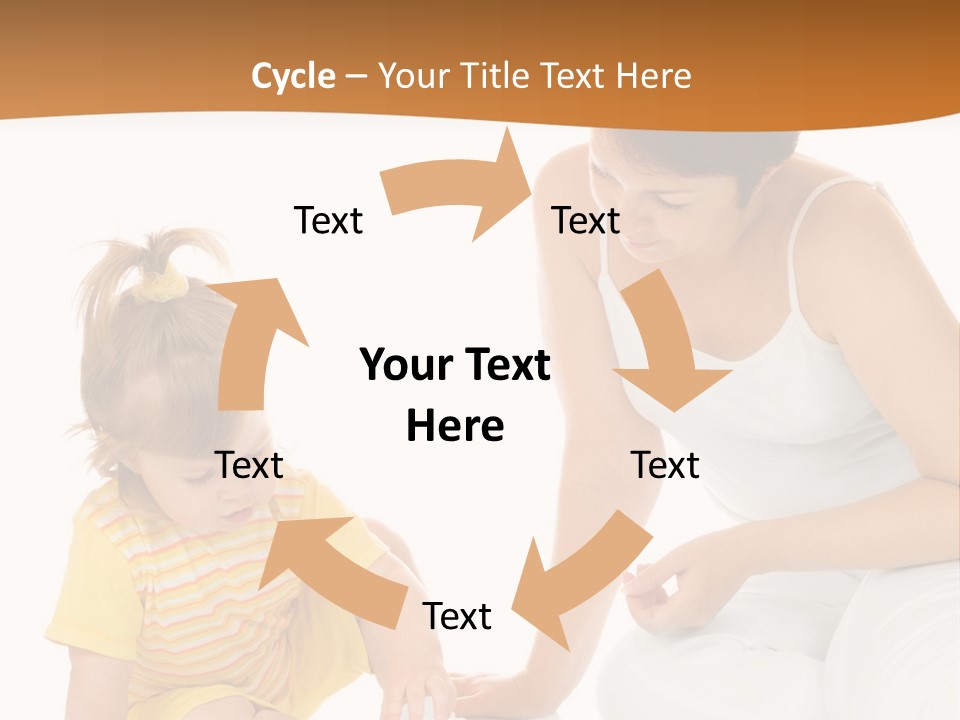 Cycle – Your Title Text Here

Text

Text

Your Text Here

Text

Text

Text